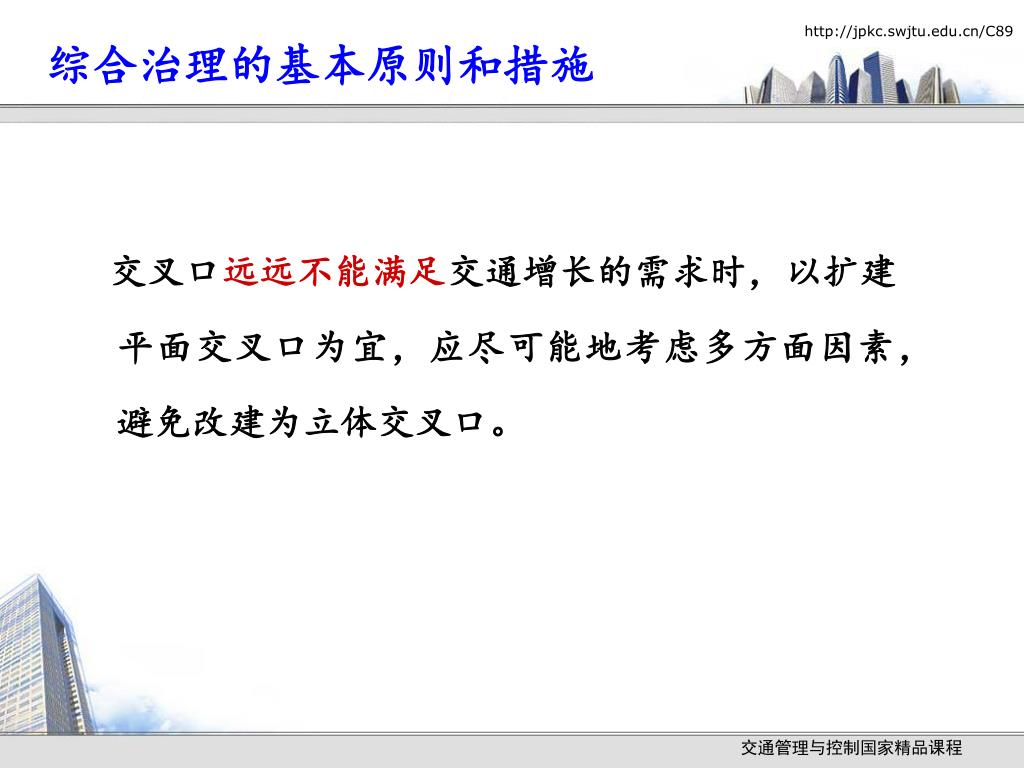 http://jpkc.swjtu.edu.cn/C89

综合治理的基本原则和措施

交叉口远远不能满足交通增长的需求时，以扩建平面交叉口为宜，应尽可能地考虑多方面因素，避免改建为立体交叉口。

交通管理与控制国家精品课程